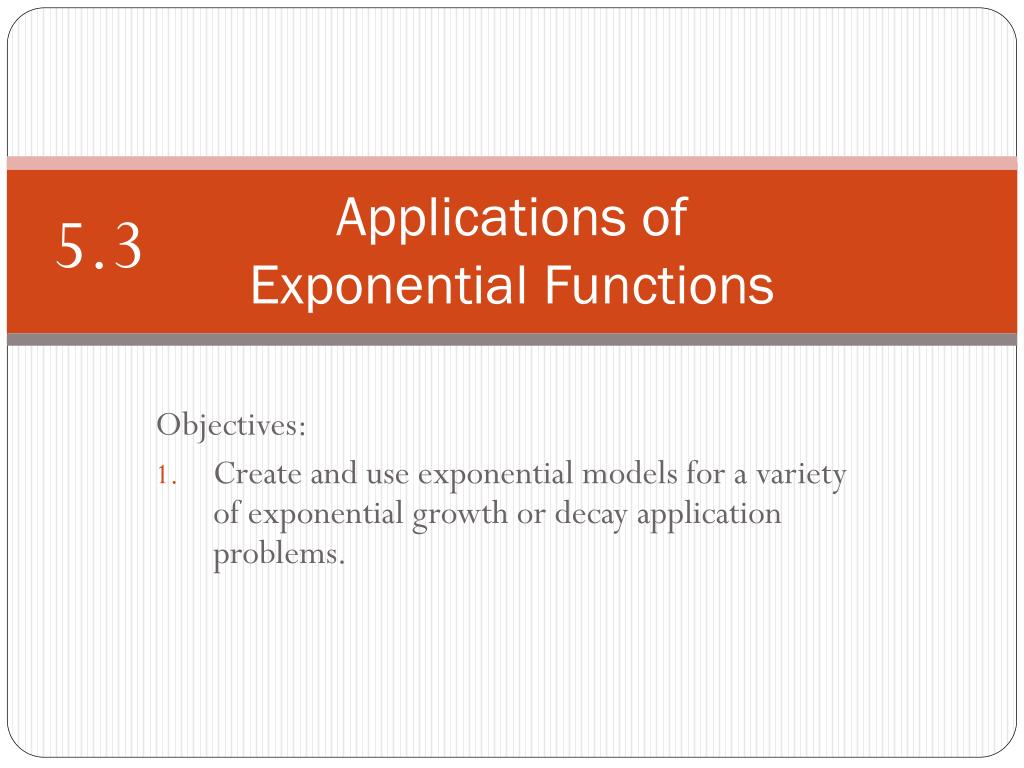 5.3

Applications of Exponential Functions

Objectives:
1. Create and use exponential models for a variety of exponential growth or decay application problems.